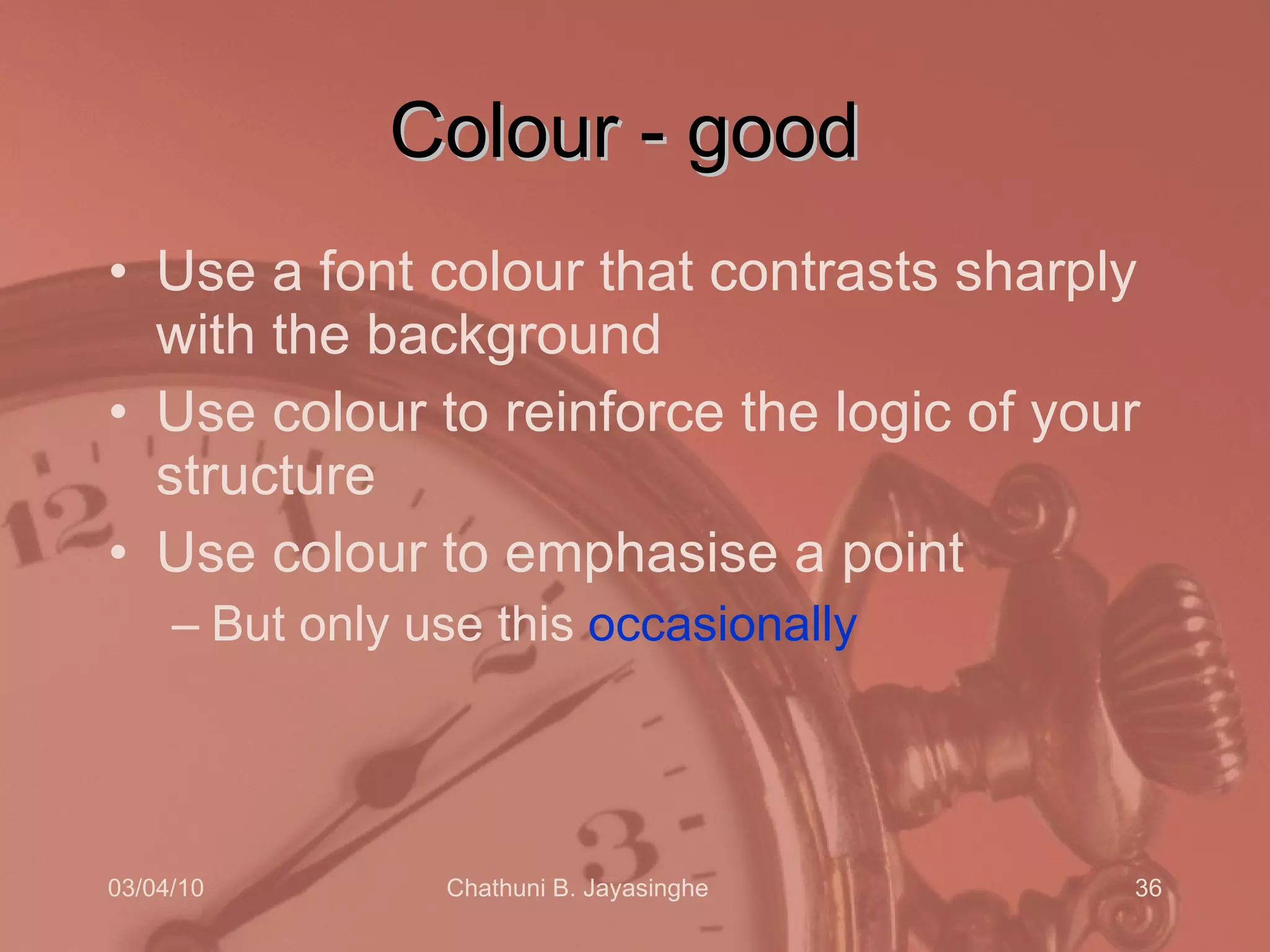 Colour - good

• Use a font colour that contrasts sharply with the background
• Use colour to reinforce the logic of your structure
• Use colour to emphasise a point
– But only use this occasionally

03/04/10 Chathuni B. Jayasinghe 36